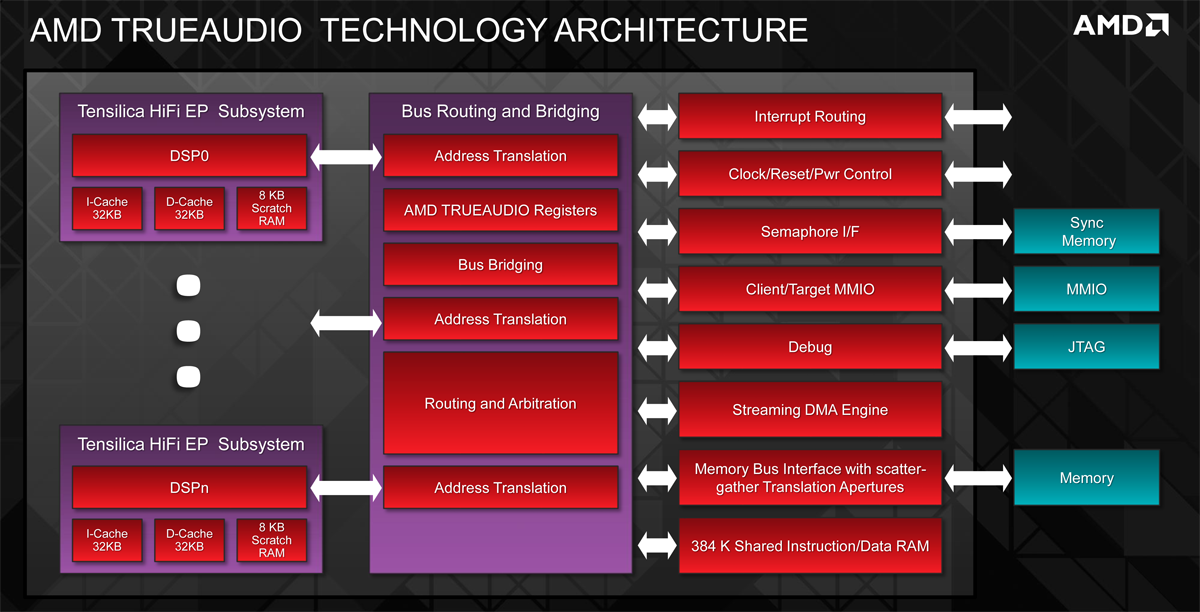 AMD TRUEAUDIO TECHNOLOGY ARCHITECTURE

AMD

Tensilica HiFi EP Subsystem

DSP0

I-Cache 32KB

D-Cache 32KB

8 KB Scratch RAM

Tensilica HiFi EP Subsystem

DSPn

I-Cache 32KB

D-Cache 32KB

8 KB Scratch RAM

Bus Routing and Bridging

Address Translation

AMD TRUEAUDIO Registers

Bus Bridging

Address Translation

Routing and Arbitration

Address Translation

Interrupt Routing

Clock/Reset/Pwr Control

Semaphore I/F

Client/Target MMIO

Debug

Streaming DMA Engine

Memory Bus Interface with scatter-gather Translation Apertures

384 K Shared Instruction/Data RAM

Sync Memory

MMIO

JTAG

Memory